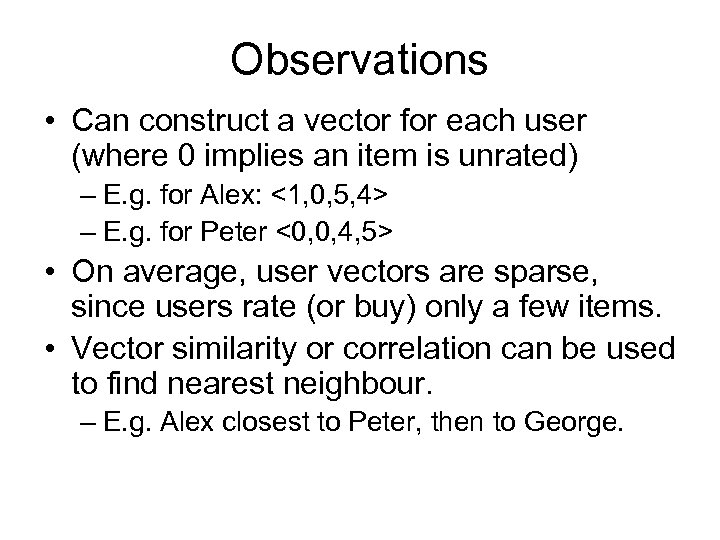 Observations

• Can construct a vector for each user (where 0 implies an item is unrated)
– E.g. for Alex: <1,0,5,4>
– E.g. for Peter <0,0,4,5>
• On average, user vectors are sparse, since users rate (or buy) only a few items.
• Vector similarity or correlation can be used to find nearest neighbour.
– E.g. Alex closest to Peter, then to George.